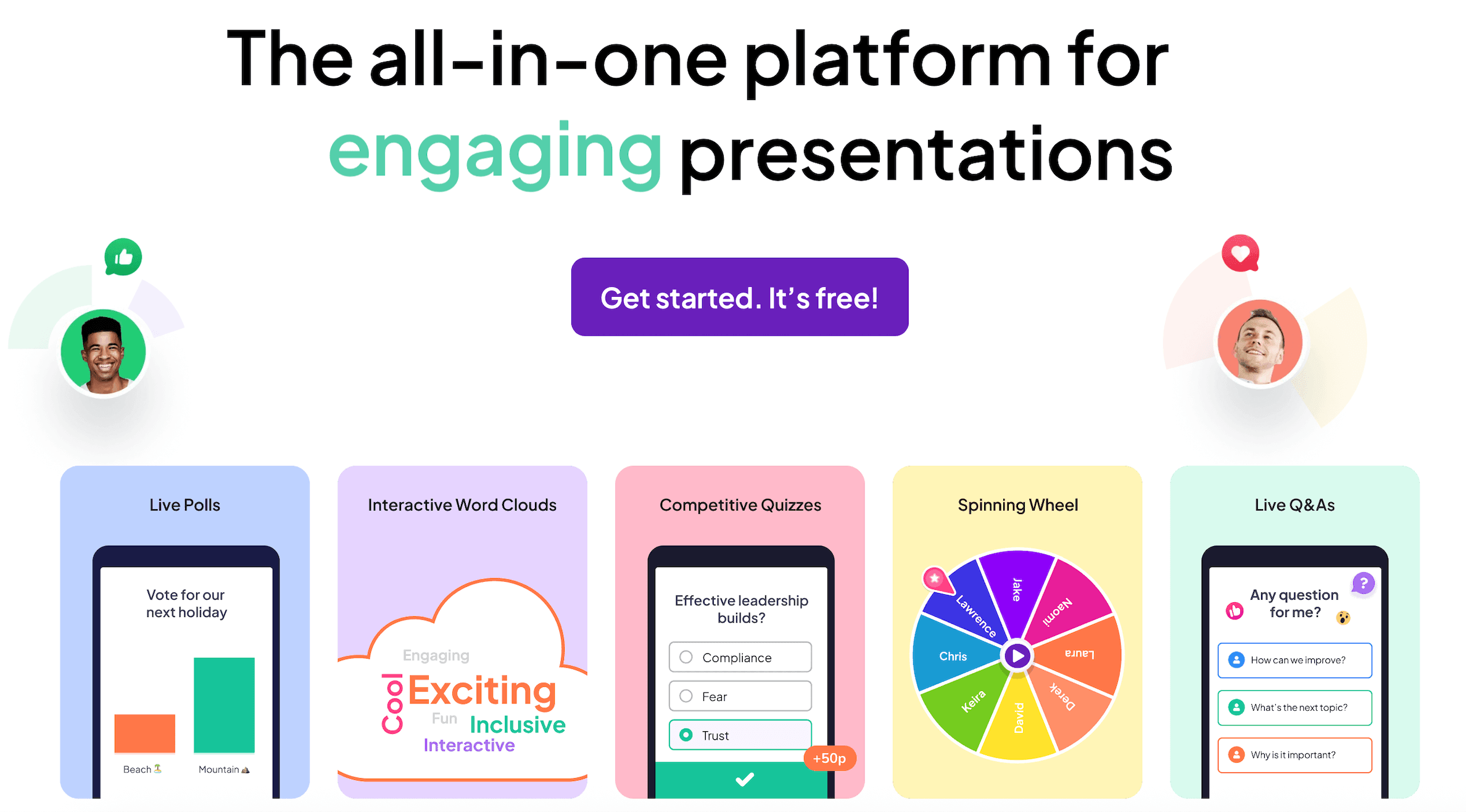 The all-in-one platform for engaging presentations

Get started. It's free!

Live Polls

Vote for our next holiday

Beach

Mountain

Interactive Word Clouds

Engaging

Cool

Exciting

Fun

Inclusive

Interactive

Competitive Quizzes

Effective leadership builds?

Compliance

Fear

Trust

+50p

Spinning Wheel

Jake

Naomi

Laura

Derek

David

Keira

Chris

Lawrence

Live Q&As

Any question for me?

How can we improve?

What's the next topic?

Why is it important?